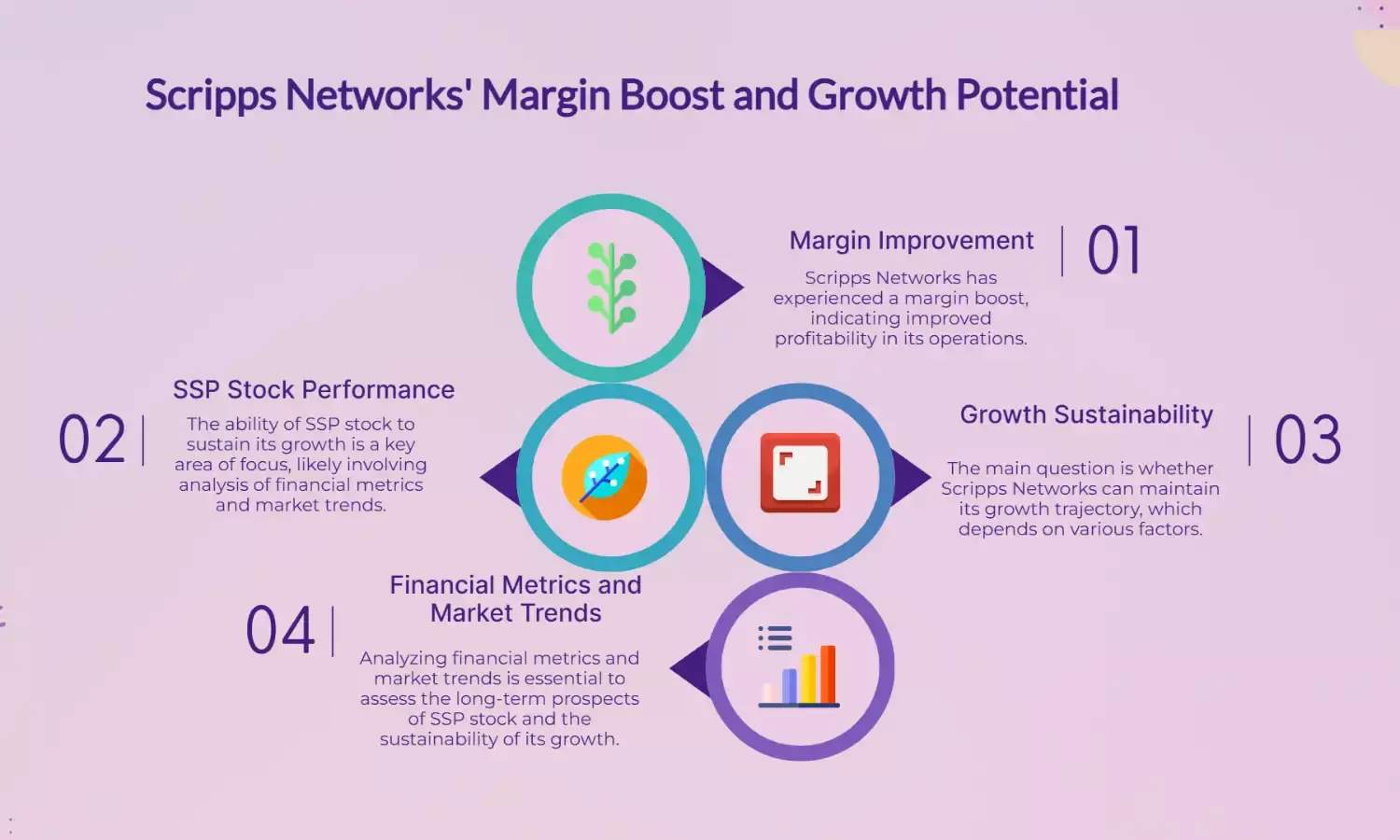 Scripps Networks' Margin Boost and Growth Potential

Margin Improvement

01

Scripps Networks has experienced a margin boost, indicating improved profitability in its operations.

SSP Stock Performance

02

The ability of SSP stock to sustain its growth is a key area of focus, likely involving analysis of financial metrics and market trends.

Growth Sustainability

03

The main question is whether Scripps Networks can maintain its growth trajectory, which depends on various factors.

Financial Metrics and Market Trends

04

Analyzing financial metrics and market trends is essential to assess the long-term prospects of SSP stock and the sustainability of its growth.